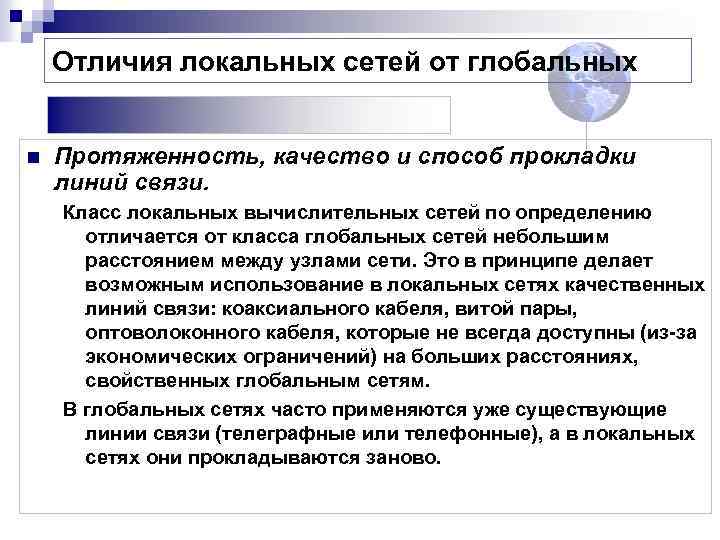 Отличия локальных сетей от глобальных

Протяженность, качество и способ прокладки линий связи.

Класс локальных вычислительных сетей по определению отличается от класса глобальных сетей небольшим расстоянием между узлами сети. Это в принципе делает возможным использование в локальных сетях качественных линий связи: коаксиального кабеля, витой пары, оптоволоконного кабеля, которые не всегда доступны (из-за экономических ограничений) на больших расстояниях, свойственных глобальным сетям.

В глобальных сетях часто применяются уже существующие линии связи (телеграфные или телефонные), а в локальных сетях они прокладываются заново.